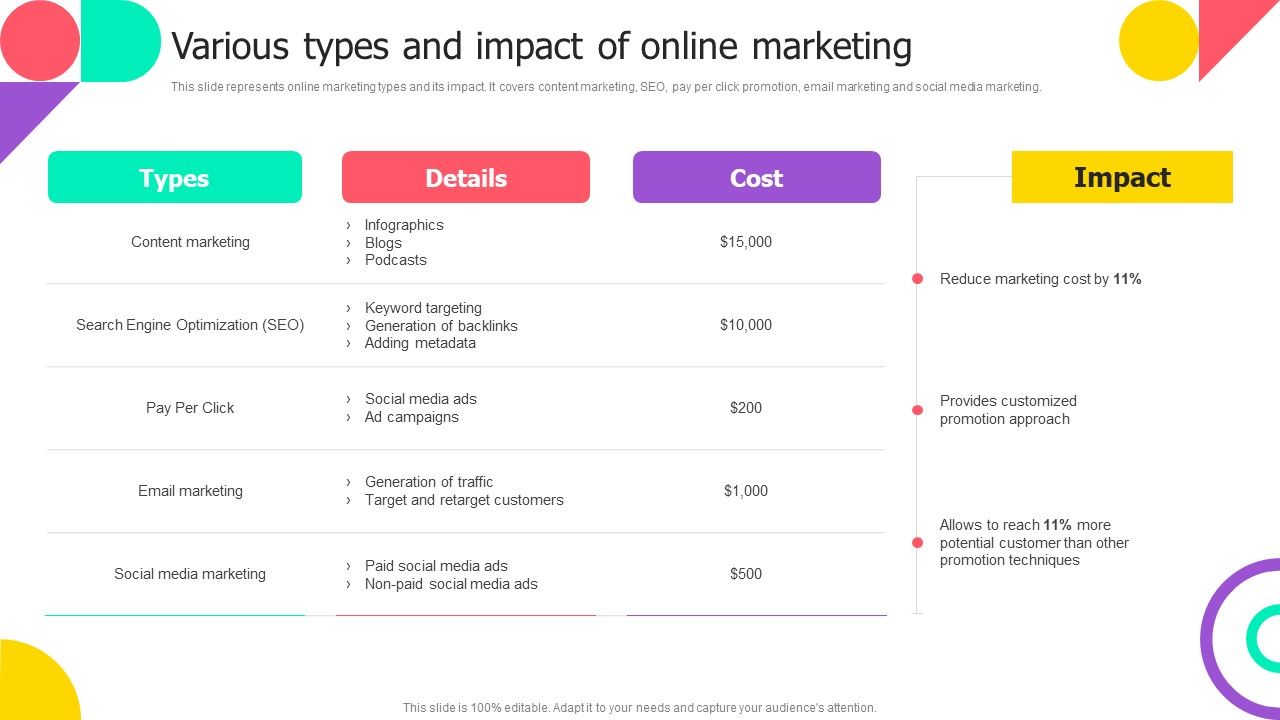 Various types and impact of online marketing

This slide represents online marketing types and its impact. It covers content marketing, SEO, pay per click promotion, email marketing and social media marketing.

| Types | Details | Cost |
|---|---|---|
| Content marketing | › Infographics › Blogs › Podcasts | $15,000 |
| Search Engine Optimization (SEO) | › Keyword targeting › Generation of backlinks › Adding metadata | $10,000 |
| Pay Per Click | › Social media ads › Ad campaigns | $200 |
| Email marketing | › Generation of traffic › Target and retarget customers | $1,000 |
| Social media marketing | › Paid social media ads › Non-paid social media ads | $500 |

Impact

Reduce marketing cost by 11%

Provides customized promotion approach

Allows to reach 11% more potential customer than other promotion techniques

This slide is 100% editable. Adapt it to your needs and capture your audience's attention.